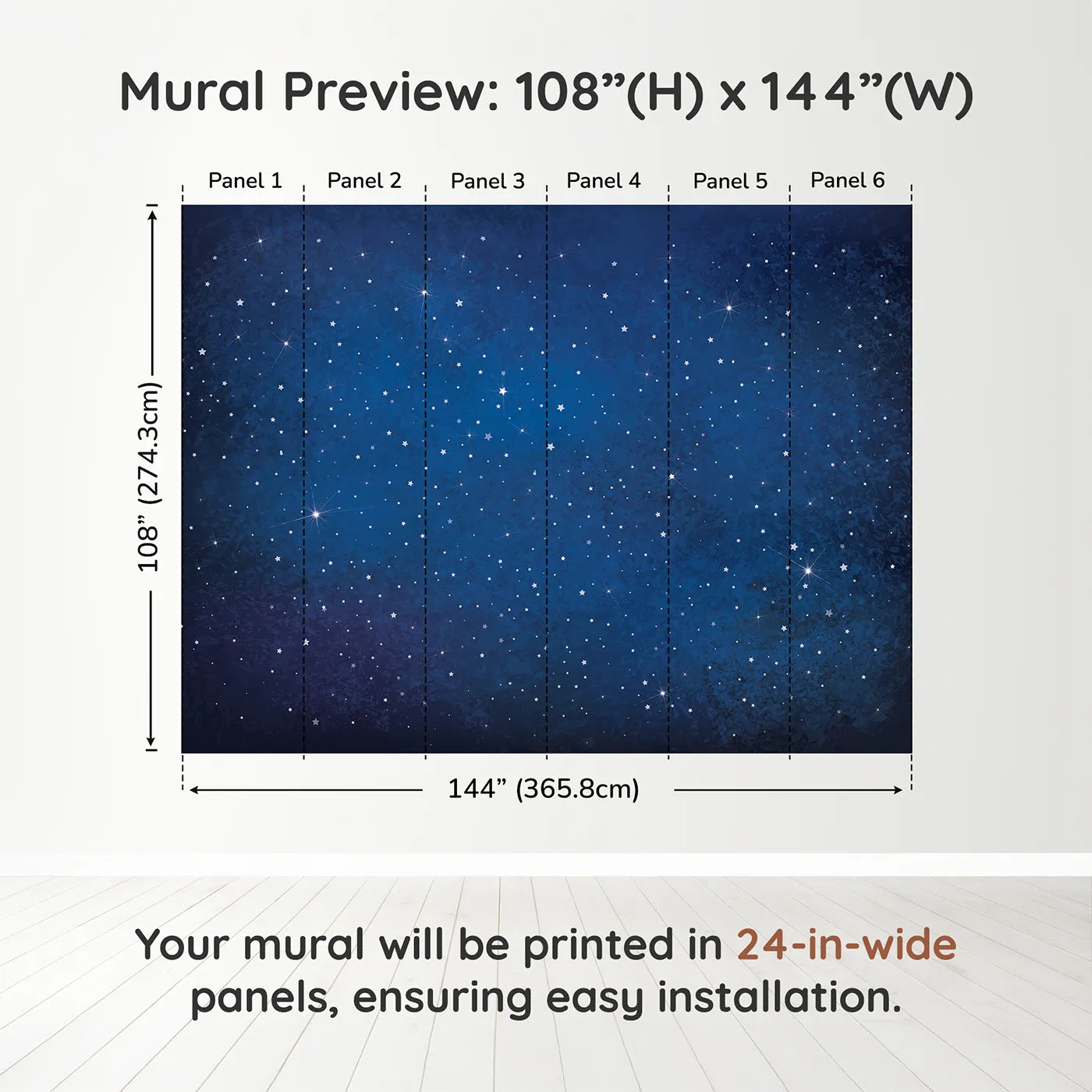 Mural Preview: 108”(H) x 144”(W)

Panel 1 Panel 2 Panel 3 Panel 4 Panel 5 Panel 6

108” (274.3cm)

144” (365.8cm)

Your mural will be printed in 24-in-wide panels, ensuring easy installation.